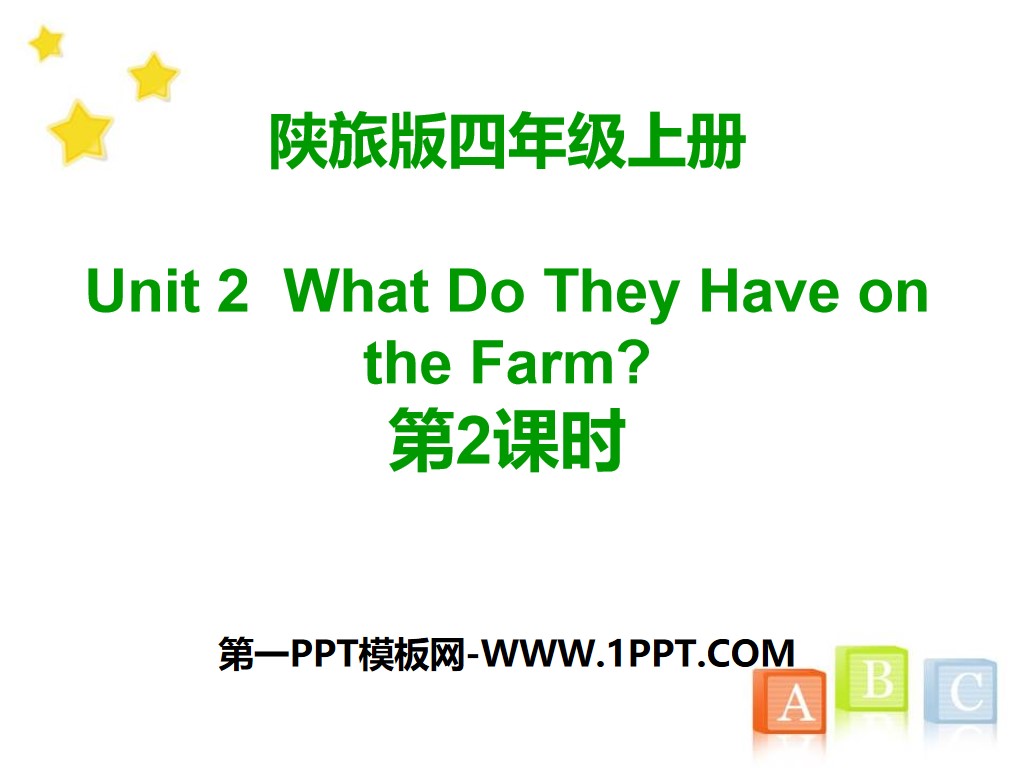 陕旅版四年级上册

Unit 2 What Do They Have on the Farm?
第2课时

第一PPT模板网-WWW.1PPT.COM

A B C